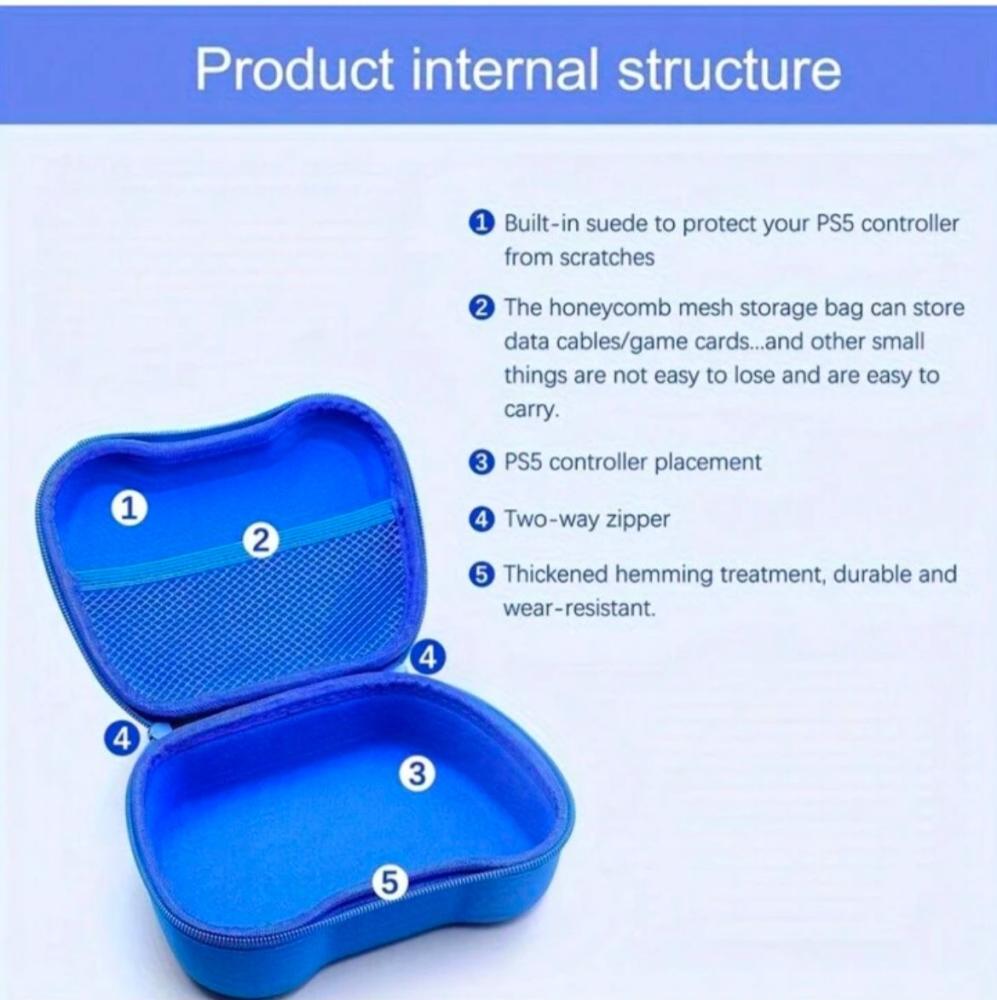 Product internal structure

1 Built-in suede to protect your PS5 controller from scratches

2 The honeycomb mesh storage bag can store data cables/game cards...and other small things are not easy to lose and are easy to carry.

3 PS5 controller placement

4 Two-way zipper

5 Thickened hemming treatment, durable and wear-resistant.

1

2

4

4

3

5